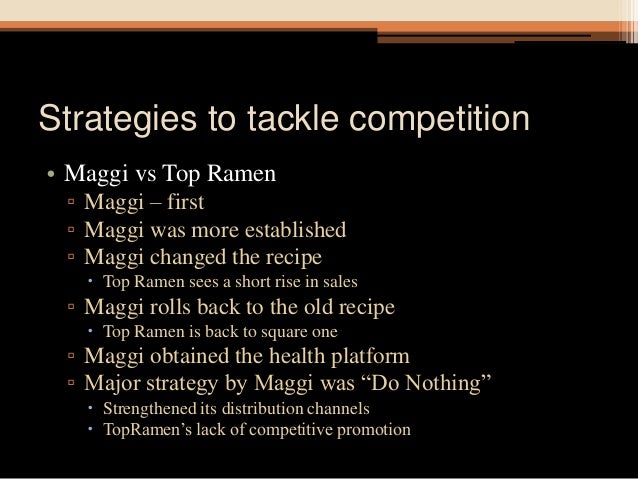 Strategies to tackle competition

• Maggi vs Top Ramen
▫ Maggi – first
▫ Maggi was more established
▫ Maggi changed the recipe
• Top Ramen sees a short rise in sales
▫ Maggi rolls back to the old recipe
• Top Ramen is back to square one
▫ Maggi obtained the health platform
▫ Major strategy by Maggi was “Do Nothing”
• Strengthened its distribution channels
• TopRamen’s lack of competitive promotion